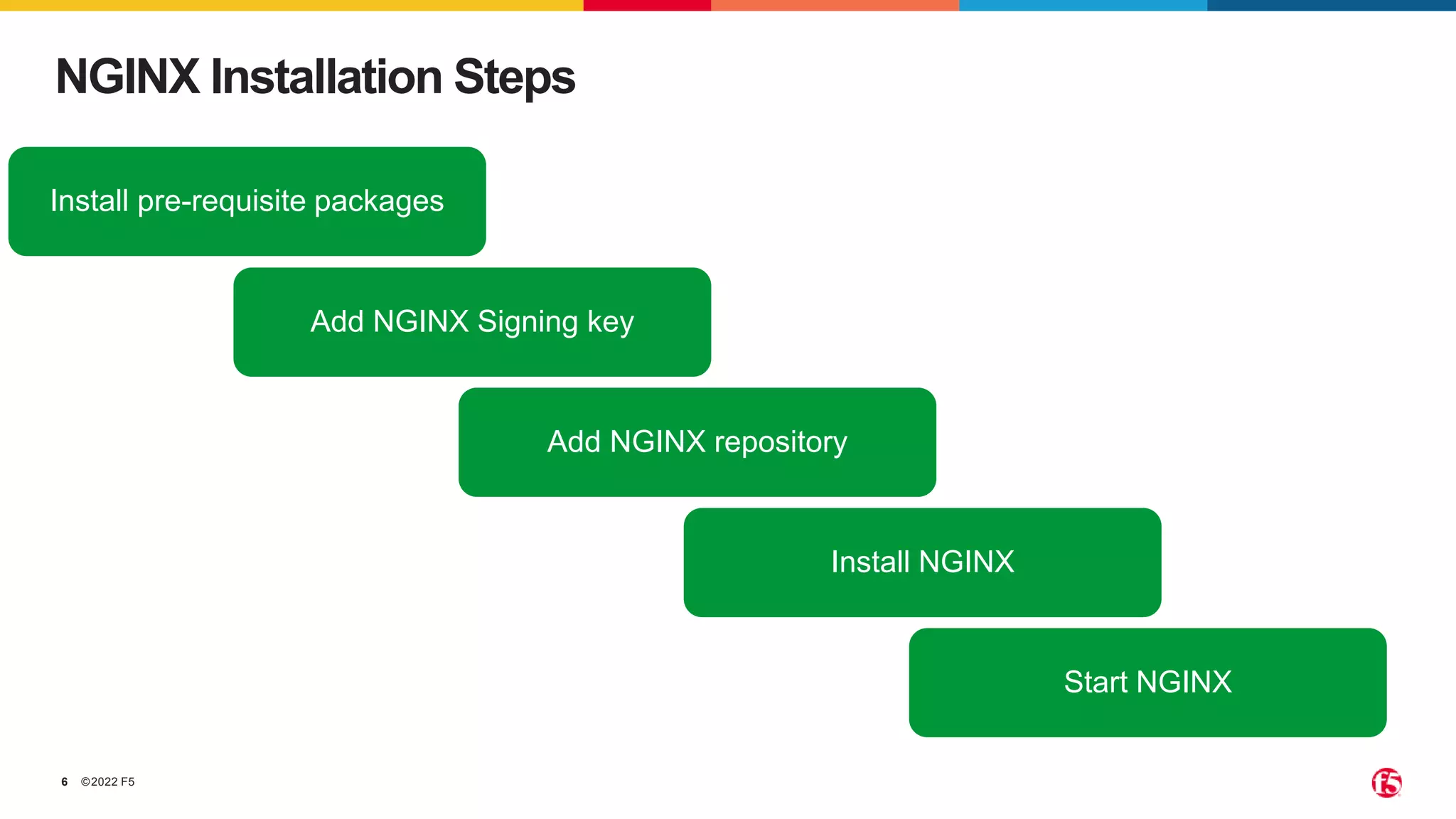 NGINX Installation Steps

Install pre-requisite packages

Add NGINX Signing key

Add NGINX repository

Install NGINX

Start NGINX

6 ©2022 F5

f5